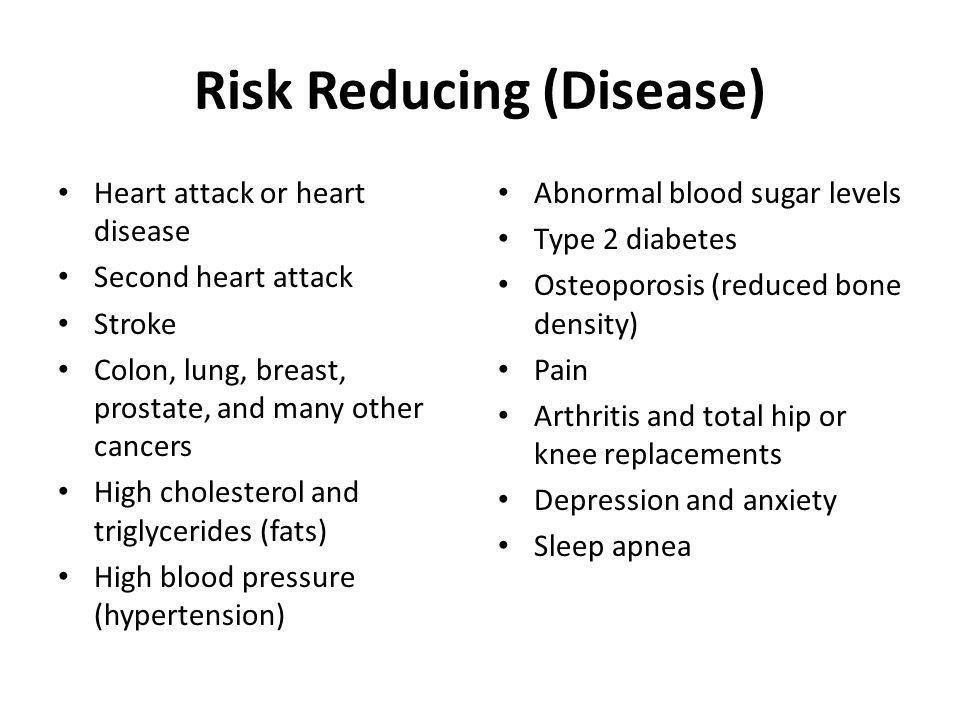 Risk Reducing (Disease)

• Heart attack or heart disease
• Second heart attack
• Stroke
• Colon, lung, breast, prostate, and many other cancers
• High cholesterol and triglycerides (fats)
• High blood pressure (hypertension)

• Abnormal blood sugar levels
• Type 2 diabetes
• Osteoporosis (reduced bone density)
• Pain
• Arthritis and total hip or knee replacements
• Depression and anxiety
• Sleep apnea